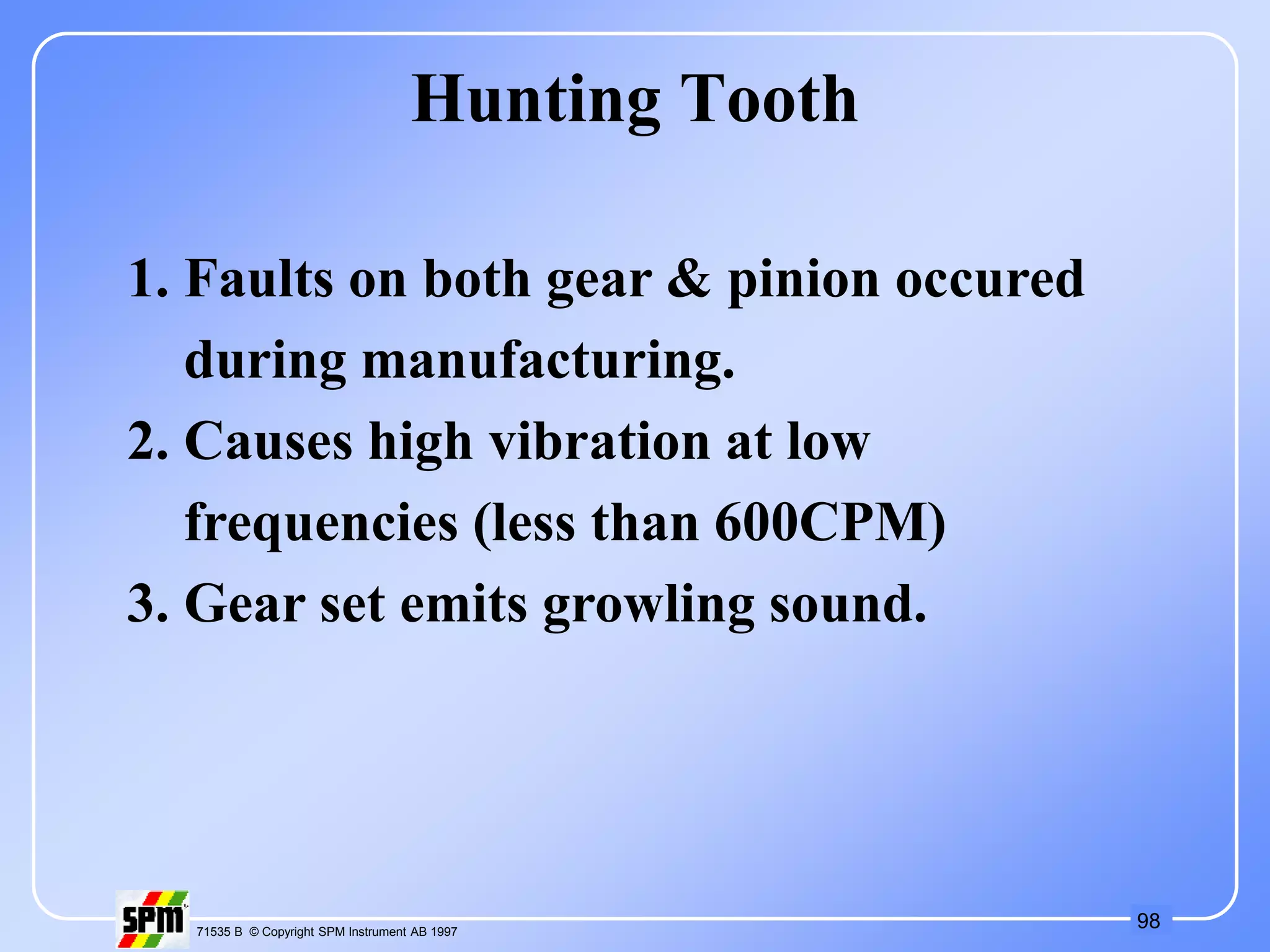 Hunting Tooth

1. Faults on both gear & pinion occured during manufacturing.
2. Causes high vibration at low frequencies (less than 600CPM)
3. Gear set emits growling sound.

SPM

71535 B © Copyright SPM Instrument AB 1997

98